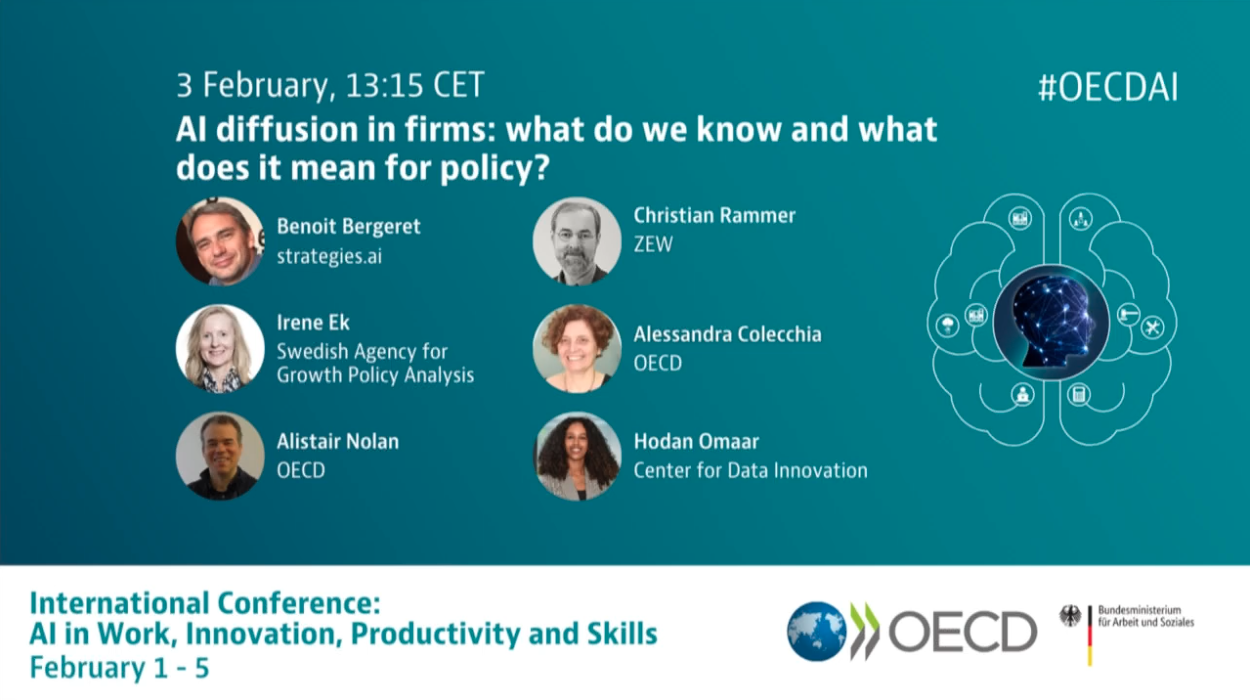 3 February, 13:15 CET

#OECDAI

AI diffusion in firms: what do we know and what does it mean for policy?

Benoit Bergeret
strategies.ai

Irene Ek
Swedish Agency for Growth Policy Analysis

Alistair Nolan
OECD

Christian Rammer
ZEW

Alessandra Colecchia
OECD

Hodan Omaar
Center for Data Innovation

International Conference:
AI in Work, Innovation, Productivity and Skills
February 1 - 5

OECD

Bundesministerium
für Arbeit und Soziales